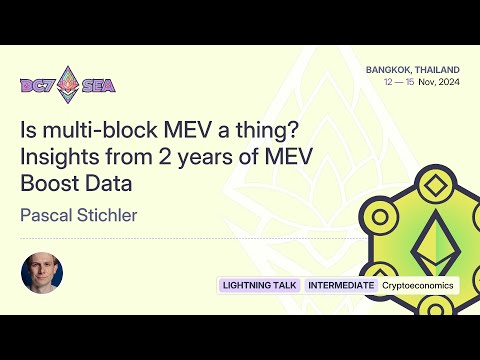 DC7 SEA

BANGKOK, THAILAND
12 — 15 Nov, 2024

Is multi-block MEV a thing? Insights from 2 years of MEV Boost Data

Pascal Stichler

LIGHTNING TALK INTERMEDIATE Cryptoeconomics